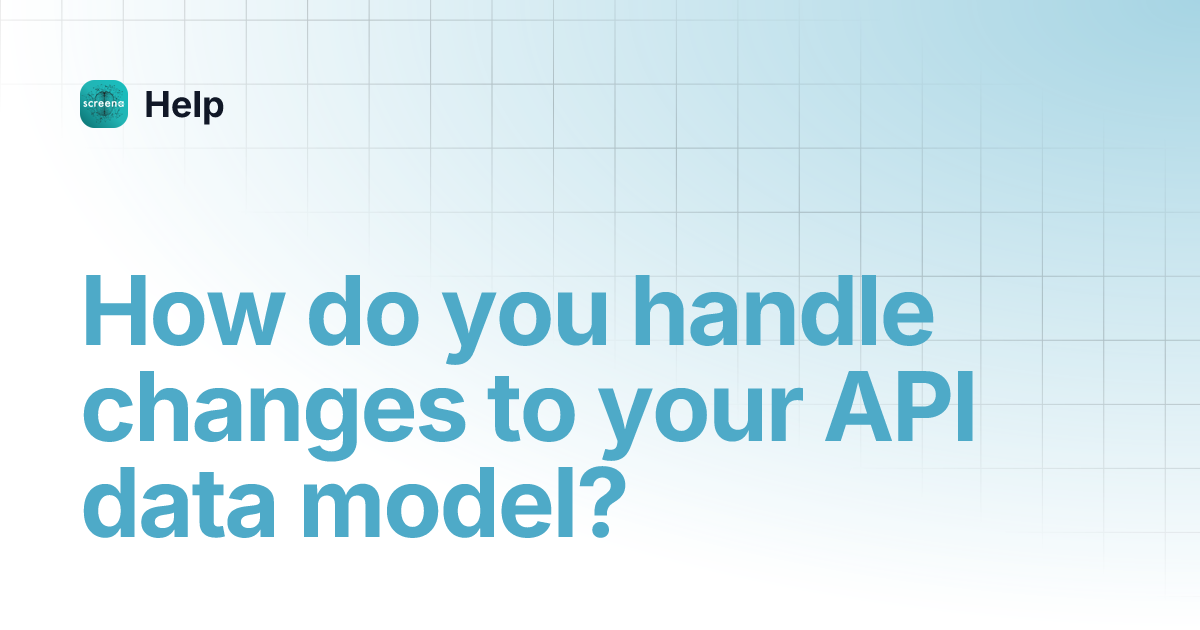 screena

Help

How do you handle changes to your API data model?